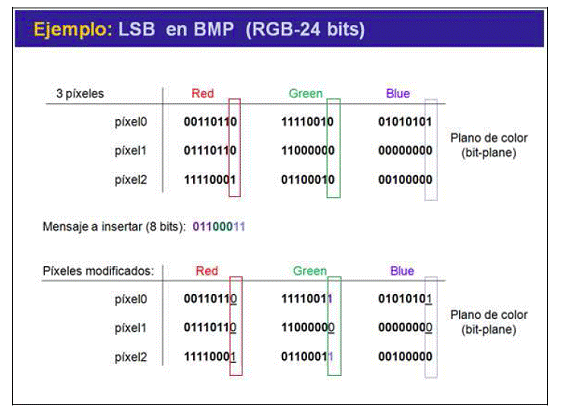 Ejemplo: LSB en BMP (RGB-24 bits)

| 3 píxeles | Red | Green | Blue |
|---|---|---|---|
| píxel0 | 00110110 | 11110010 | 01010101 |
| píxel1 | 01110110 | 11000000 | 00000000 |
| píxel2 | 11110001 | 01100010 | 00100000 |

Plano de color (bit-plane)

Mensaje a insertar (8 bits): 01100011

| Píxeles modificados: | Red | Green | Blue |
|---|---|---|---|
| píxel0 | 00110110 | 11110011 | 01010101 |
| píxel1 | 01110110 | 11000000 | 00000000 |
| píxel2 | 11110001 | 01100011 | 00100000 |

Plano de color (bit-plane)